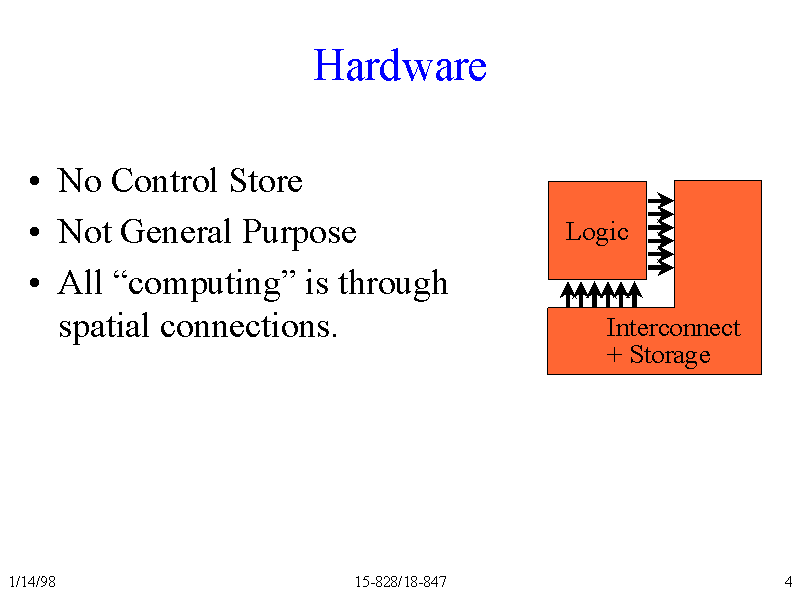 Hardware

• No Control Store
• Not General Purpose
• All “computing” is through spatial connections.

Logic

Interconnect + Storage

1/14/98

15-828/18-847

4